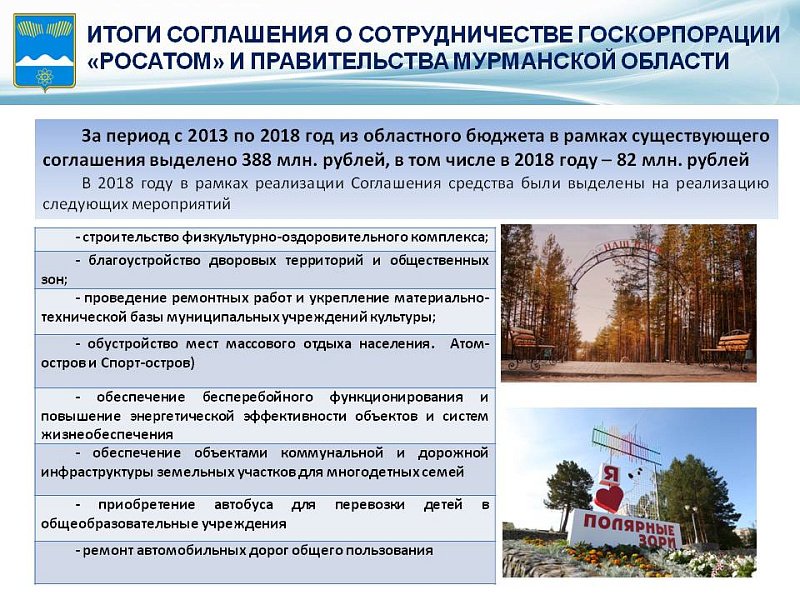 ИТОГИ СОГЛАШЕНИЯ О СОТРУДНИЧЕСТВЕ ГОСКОРПОРАЦИИ «РОСАТОМ» И ПРАВИТЕЛЬСТВА МУРМАНСКОЙ ОБЛАСТИ

За период с 2013 по 2018 год из областного бюджета в рамках существующего соглашения выделено 388 млн. рублей, в том числе в 2018 году – 82 млн. рублей

В 2018 году в рамках реализации Соглашения средства были выделены на реализацию следующих мероприятий

| - строительство физкультурно-оздоровительного комплекса; |
|---|
| - благоустройство дворовых территорий и общественных зон; |
| - проведение ремонтных работ и укрепление материально-технической базы муниципальных учреждений культуры; |
| - обустройство мест массового отдыха населения. Атом-остров и Спорт-остров) |
| - обеспечение бесперебойного функционирования и повышение энергетической эффективности объектов и систем жизнеобеспечения |
| - обеспечение объектами коммунальной и дорожной инфраструктуры земельных участков для многодетных семей |
| - приобретение автобуса для перевозки детей в общеобразовательные учреждения |
| - ремонт автомобильных дорог общего пользования |

НАШ ПАРК

Я ПОЛЯРНЫЕ ЗОРИ